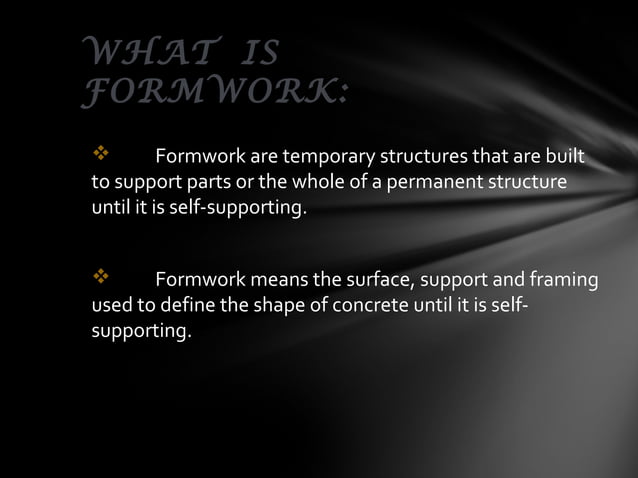 WHAT IS FORMWORK:

❖ Formwork are temporary structures that are built to support parts or the whole of a permanent structure until it is self-supporting.

❖ Formwork means the surface, support and framing used to define the shape of concrete until it is self-supporting.